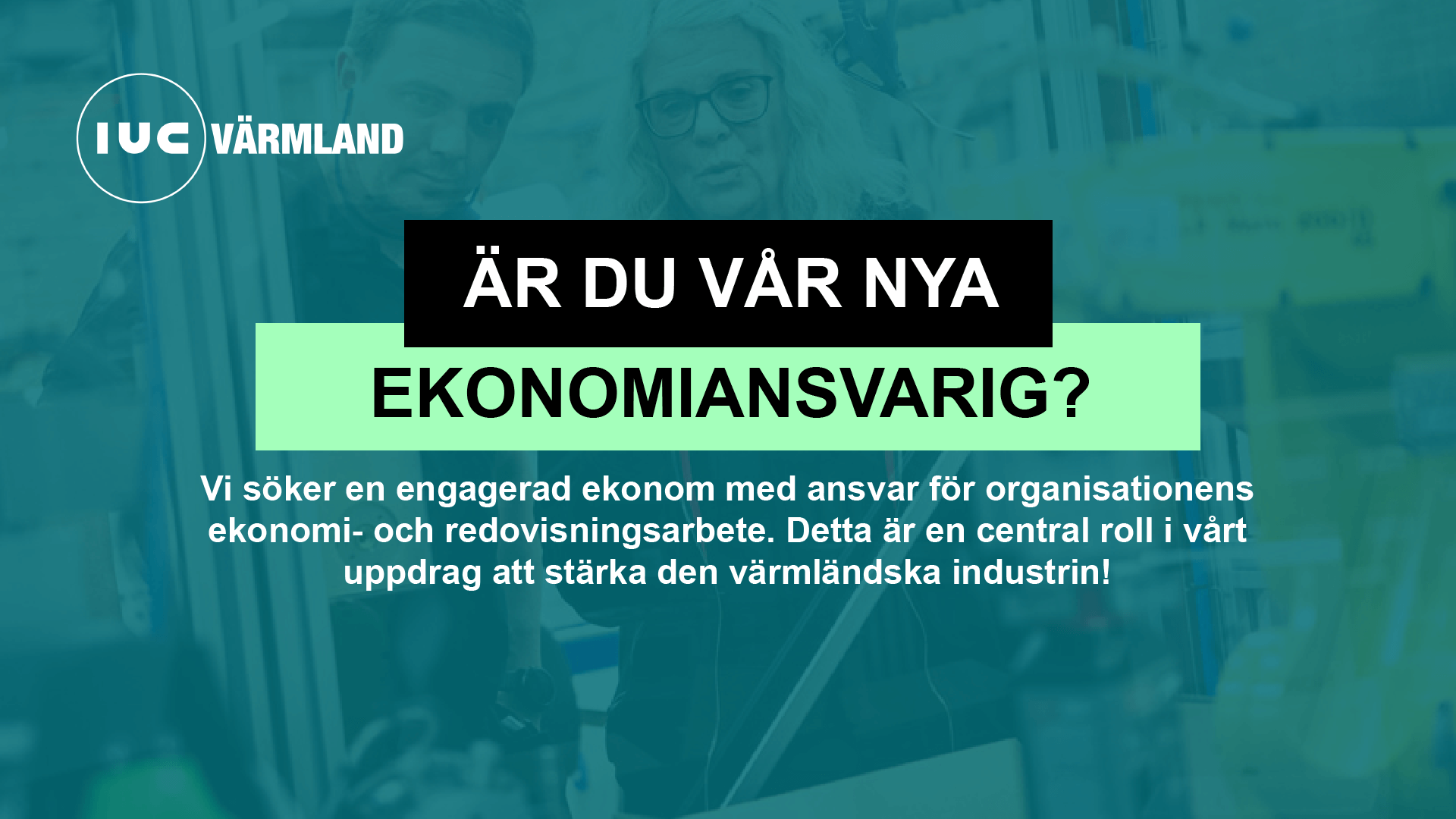 IUC VÄRMLAND

ÄR DU VÅR NYA

EKONOMIANSVARIG?

Vi söker en engagerad ekonom med ansvar för organisationens ekonomi- och redovisningsarbete. Detta är en central roll i vårt uppdrag att stärka den värmländska industrin!